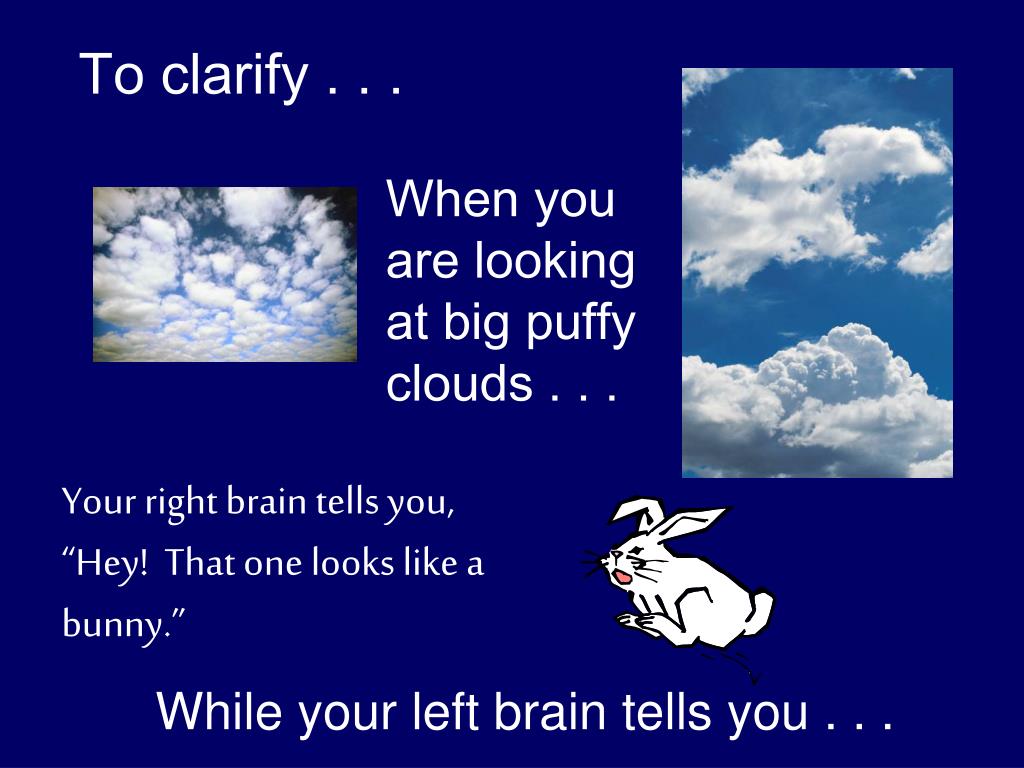 To clarify . . .

When you are looking at big puffy clouds . . .

Your right brain tells you, “Hey! That one looks like a bunny.”

While your left brain tells you . . .